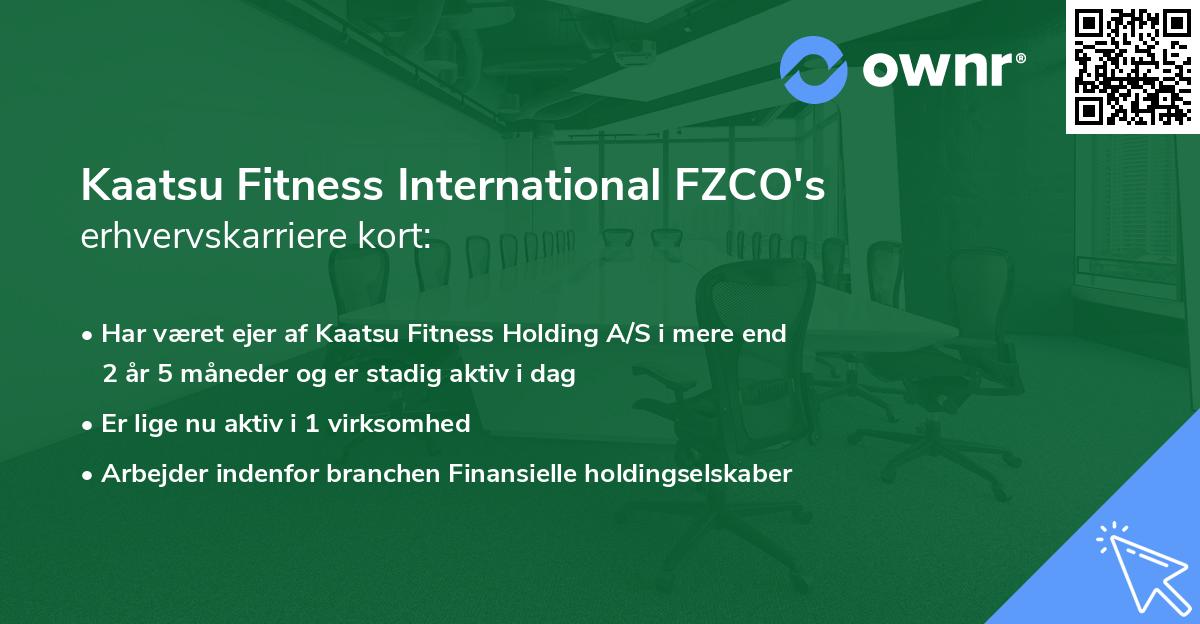 ownr®

Kaatsu Fitness International FZCO's erhvervskarriere kort:

• Har været ejer af Kaatsu Fitness Holding A/S i mere end 2 år 5 måneder og er stadig aktiv i dag

• Er lige nu aktiv i 1 virksomhed

• Arbejder indenfor branchen Finansielle holdingselskaber